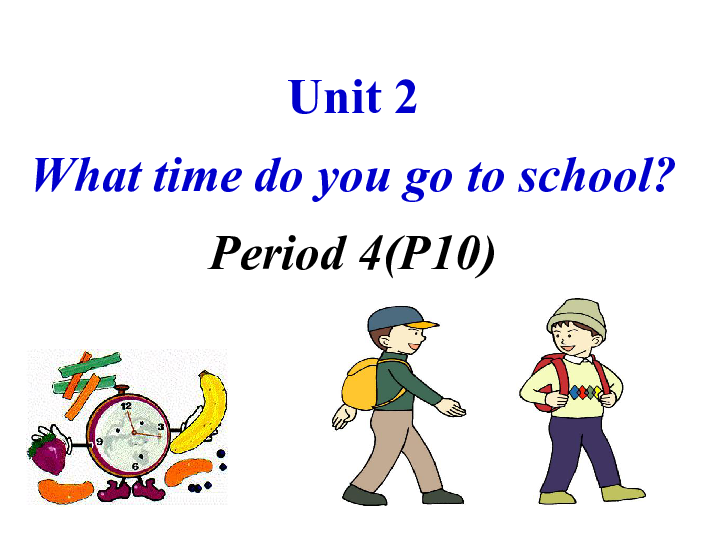 Unit 2

What time do you go to school?

Period 4(P10)

12
3
6
9